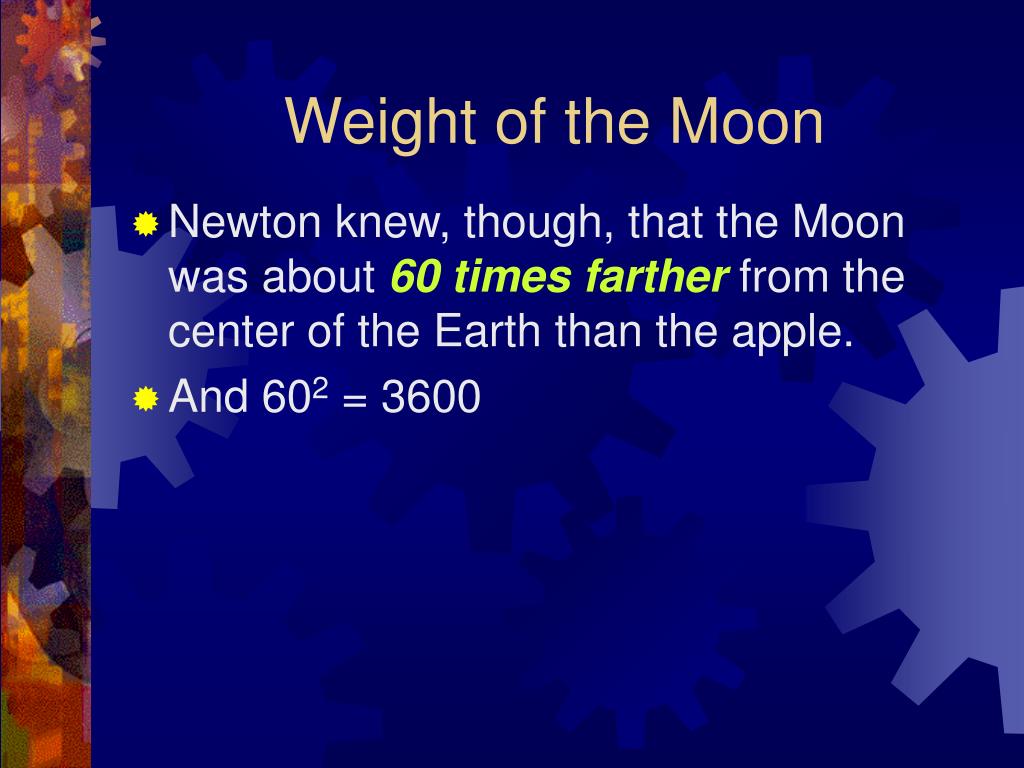 Weight of the Moon

Newton knew, though, that the Moon was about 60 times farther from the center of the Earth than the apple.

And $60^2 = 3600$